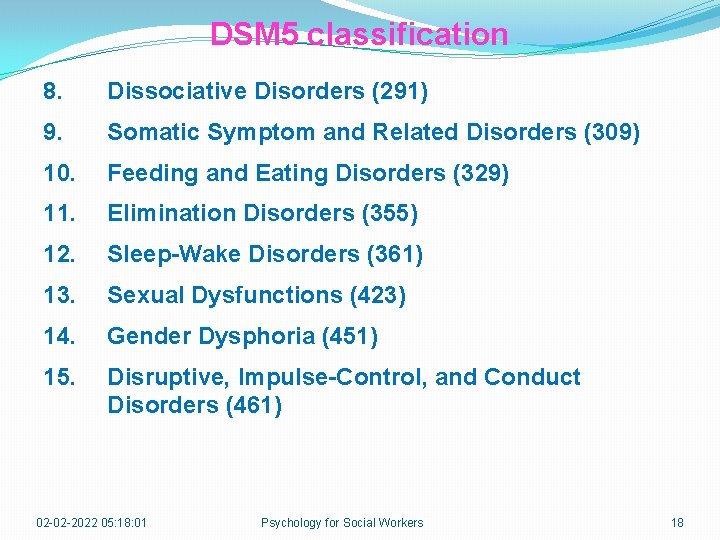 DSM5 classification

8. Dissociative Disorders (291)

9. Somatic Symptom and Related Disorders (309)

10. Feeding and Eating Disorders (329)

11. Elimination Disorders (355)

12. Sleep-Wake Disorders (361)

13. Sexual Dysfunctions (423)

14. Gender Dysphoria (451)

15. Disruptive, Impulse-Control, and Conduct Disorders (461)

02-02-2022 05:18:01 Psychology for Social Workers 18